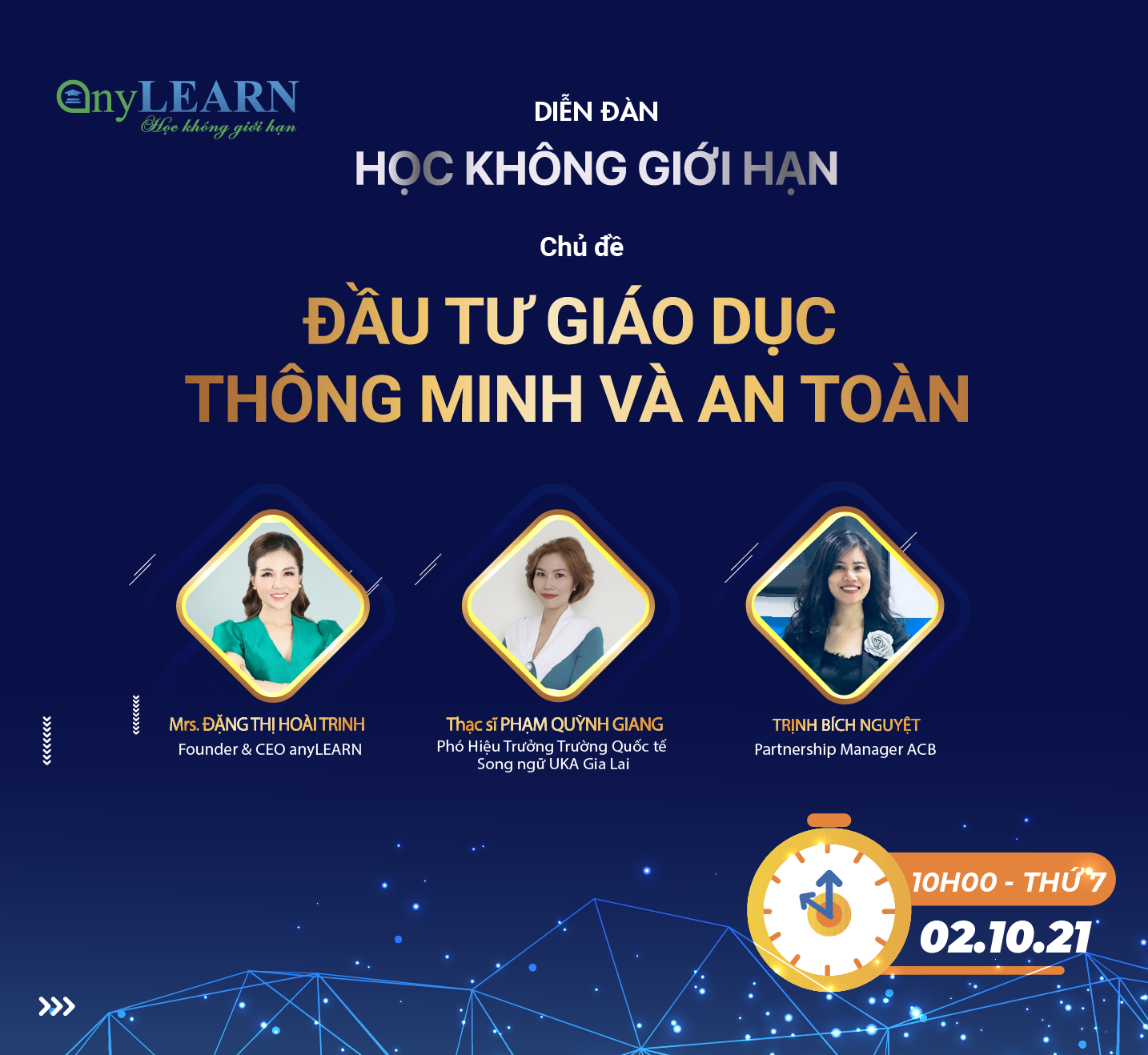 anyLEARN
Học không giới hạn

DIỄN ĐÀN
HỌC KHÔNG GIỚI HẠN

Chủ đề
ĐẦU TƯ GIÁO DỤC
THÔNG MINH VÀ AN TOÀN

Mrs. ĐẶNG THỊ HOÀI TRINH
Founder & CEO anyLEARN

Thạc sĩ PHẠM QUỲNH GIANG
Phó Hiệu Trưởng Trường Quốc tế Song ngữ UKA Gia Lai

TRỊNH BÍCH NGUYỆT
Partnership Manager ACB

10H00 - THỨ 7
02.10.21